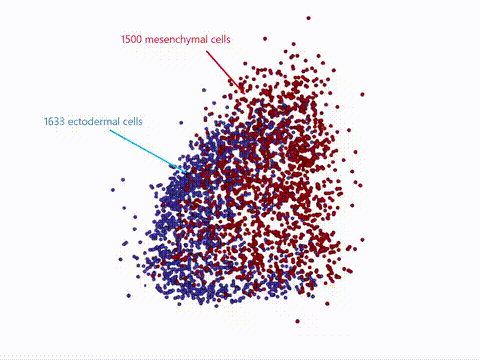 1500 mesenchymal cells

1633 ectodermal cells